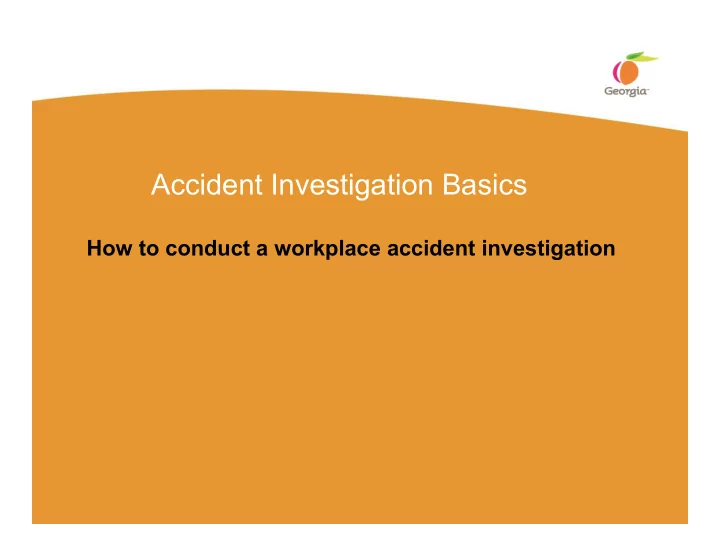 Georgia

Accident Investigation Basics

How to conduct a workplace accident investigation